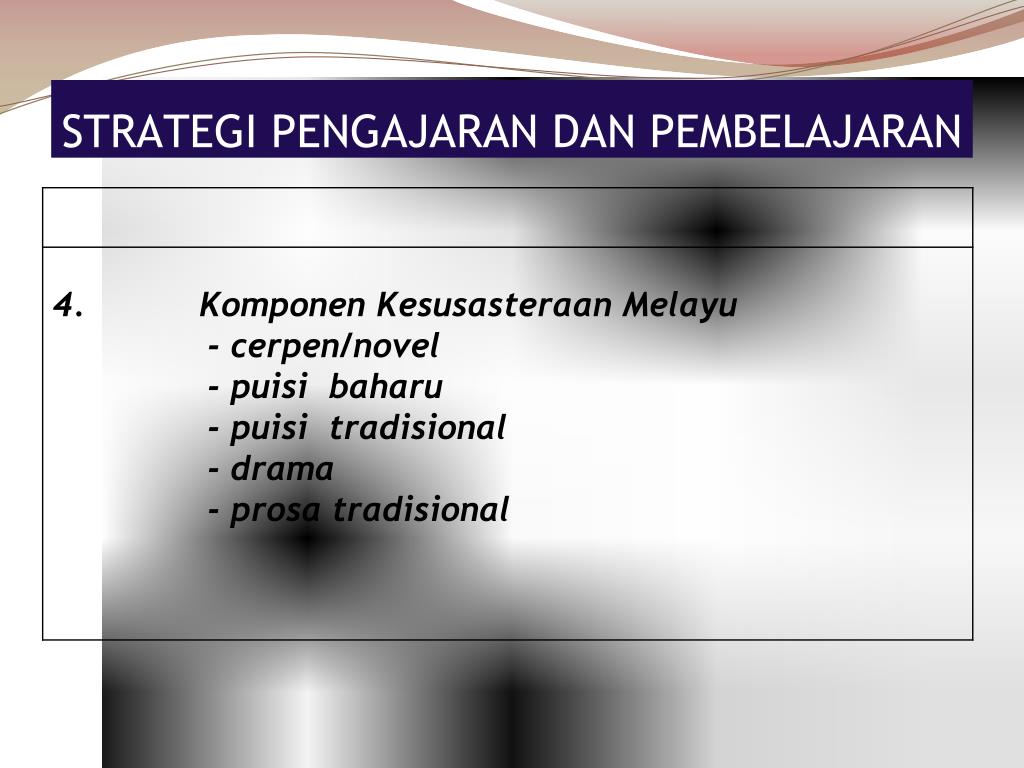 STRATEGI PENGAJARAN DAN PEMBELAJARAN

4. Komponen Kesusasteraan Melayu
- cerpen/novel
- puisi baharu
- puisi tradisional
- drama
- prosa tradisional